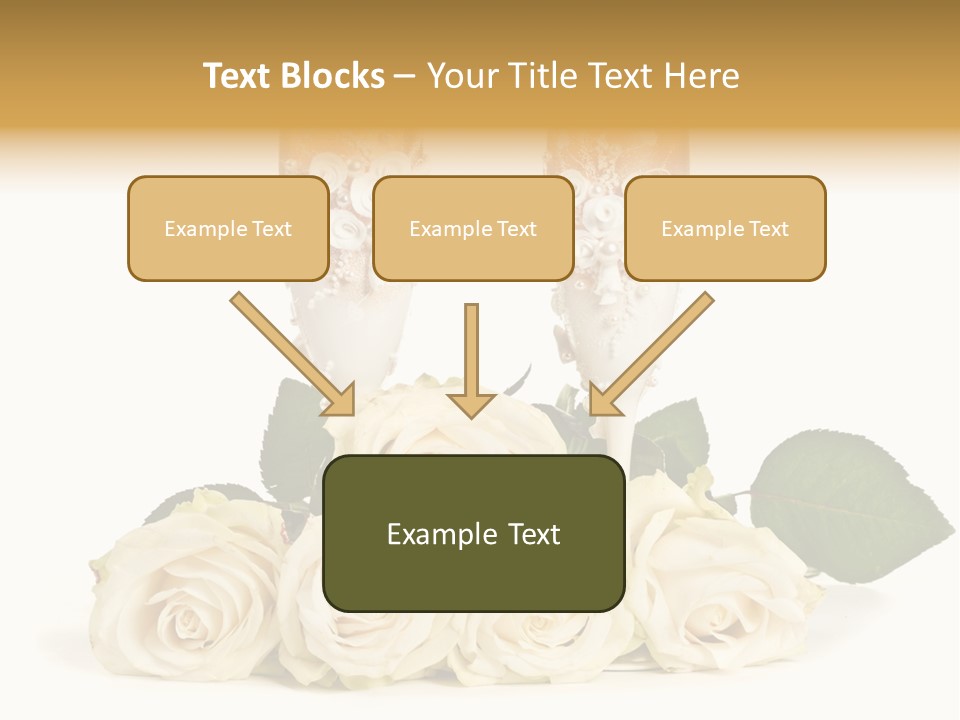 Text Blocks – Your Title Text Here

Example Text

Example Text

Example Text

Example Text